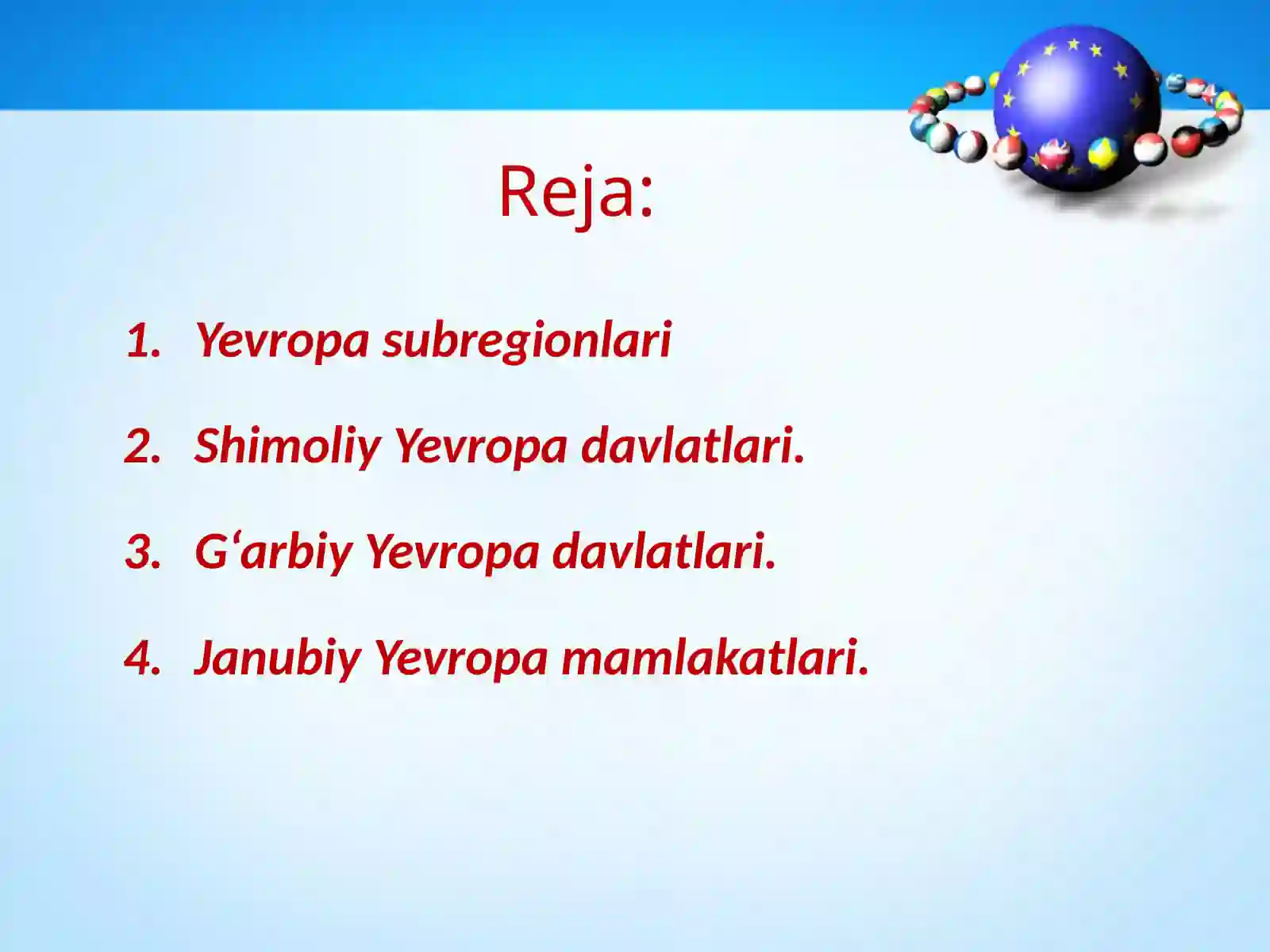 Reja:

1. Yevropa subregionlari

2. Shimoliy Yevropa davlatlari.

3. G‘arbiy Yevropa davlatlari.

4. Janubiy Yevropa mamlakatlari.